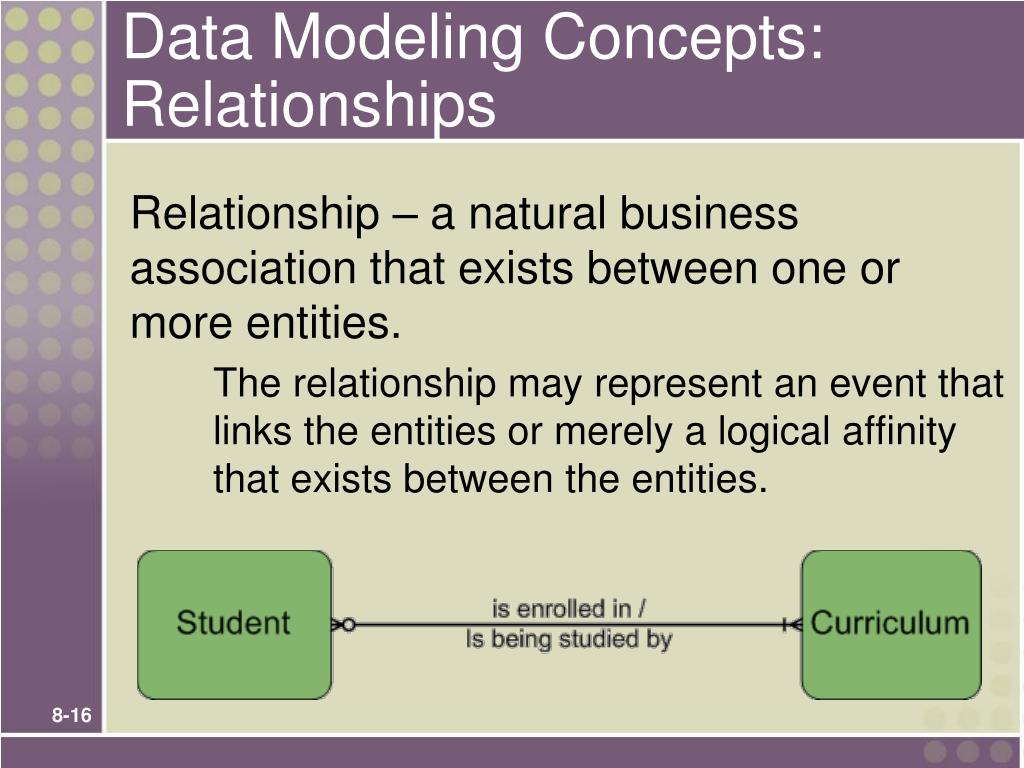 Data Modeling Concepts: Relationships

Relationship – a natural business association that exists between one or more entities.

The relationship may represent an event that links the entities or merely a logical affinity that exists between the entities.

Student

is enrolled in /
Is being studied by

Curriculum

8-16